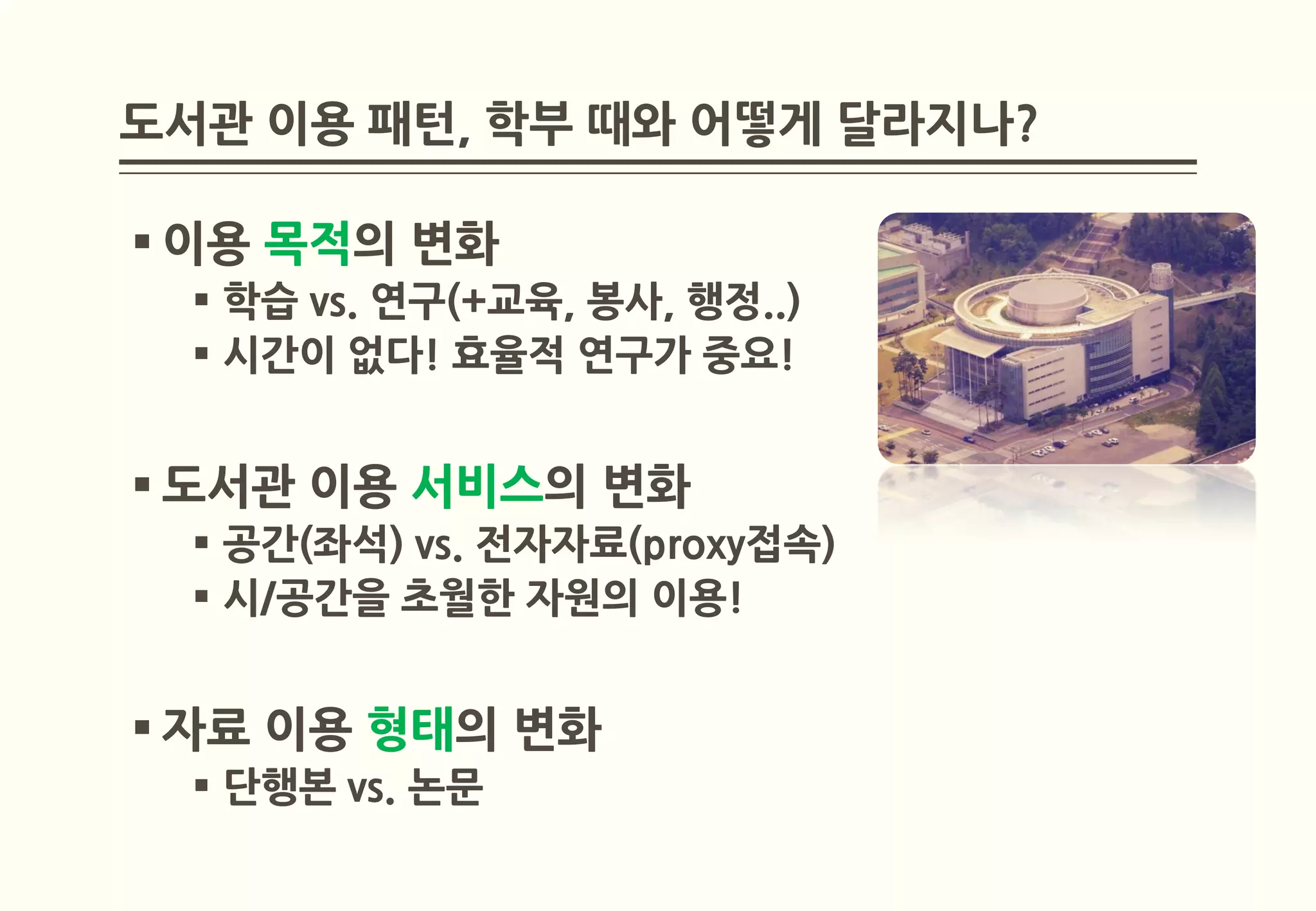 도서관 이용 패턴, 학부 때와 어떻게 달라지나?

▪ 이용 목적의 변화
▪ 학습 vs. 연구(+교육, 봉사, 행정..)
▪ 시간이 없다! 효율적 연구가 중요!

▪ 도서관 이용 서비스의 변화
▪ 공간(좌석) vs. 전자자료(proxy접속)
▪ 시/공간을 초월한 자원의 이용!

▪ 자료 이용 형태의 변화
▪ 단행본 vs. 논문